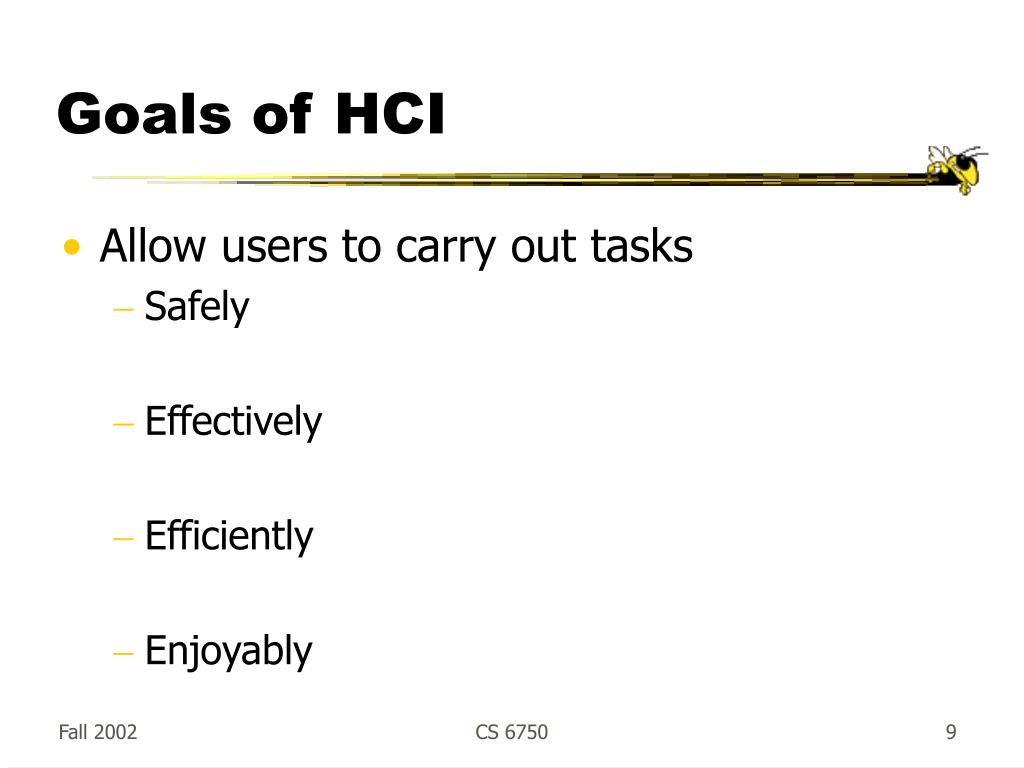 Goals of HCI

• Allow users to carry out tasks
– Safely

– Effectively

– Efficiently

– Enjoyably

Fall 2002 CS 6750 9